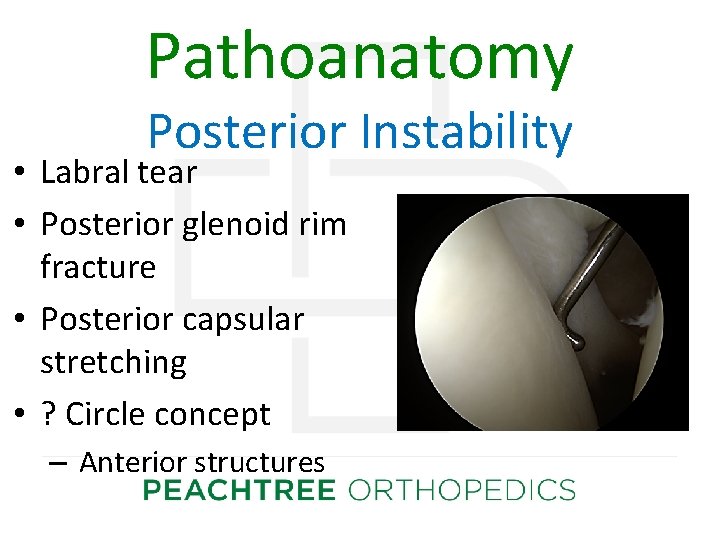 Pathoanatomy

Posterior Instability

• Labral tear
• Posterior glenoid rim fracture
• Posterior capsular stretching
• ? Circle concept
  – Anterior structures

PEACHTREE ORTHOPEDICS